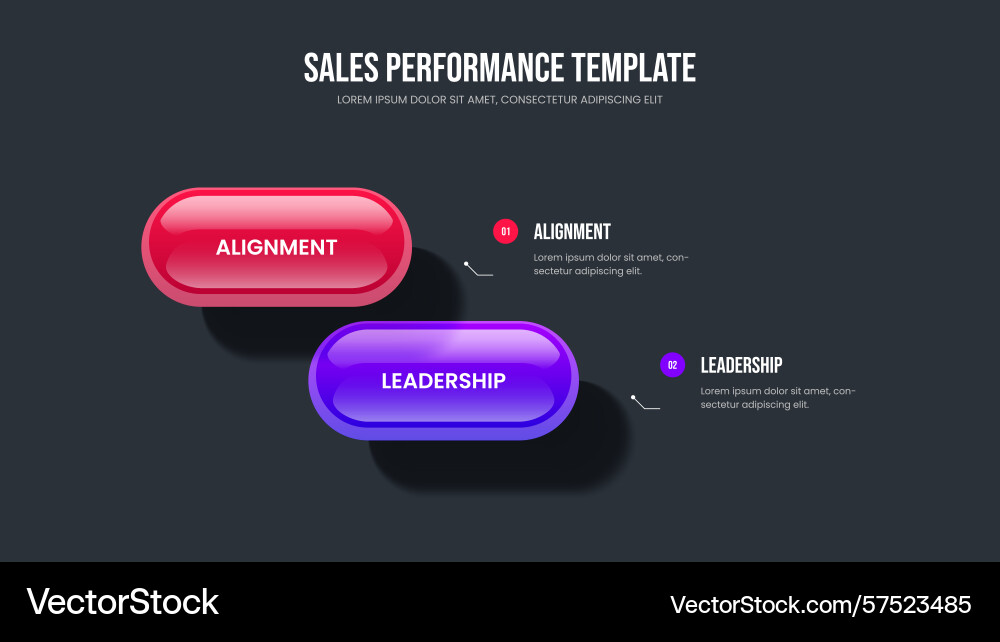 SALES PERFORMANCE TEMPLATE
LOREM IPSUM DOLOR SIT AMET, CONSECTETUR ADIPISCING ELIT

ALIGNMENT

01 ALIGNMENT
Lorem ipsum dolor sit amet, consectetur adipiscing elit.

LEADERSHIP

02 LEADERSHIP
Lorem ipsum dolor sit amet, consectetur adipiscing elit.

VectorStock

VectorStock.com/57523485